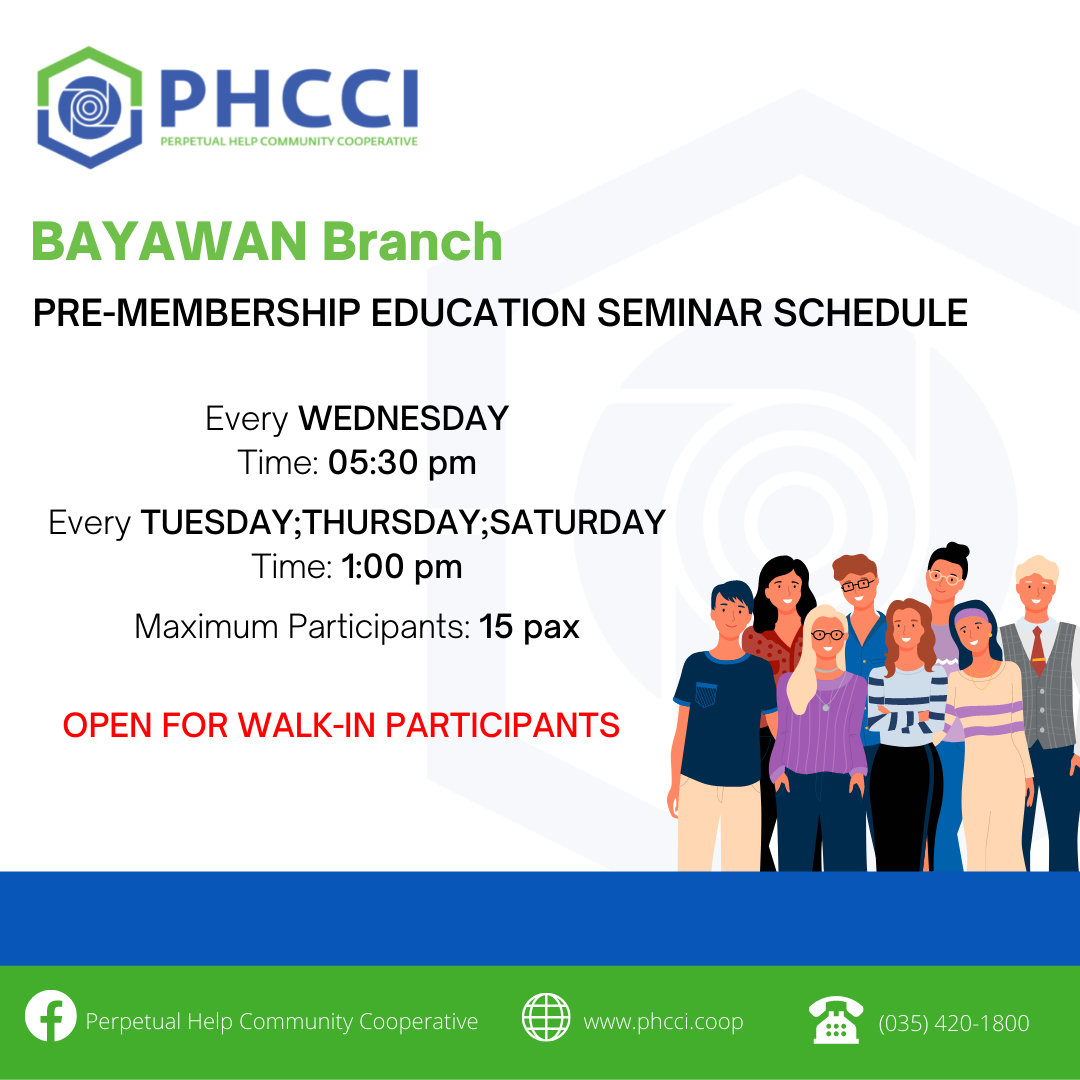 PHCCI
PERPETUAL HELP COMMUNITY COOPERATIVE

BAYAWAN Branch

PRE-MEMBERSHIP EDUCATION SEMINAR SCHEDULE

Every WEDNESDAY
Time: 05:30 pm

Every TUESDAY;THURSDAY;SATURDAY
Time: 1:00 pm

Maximum Participants: 15 pax

OPEN FOR WALK-IN PARTICIPANTS

Perpetual Help Community Cooperative

www.phcci.coop

(035) 420-1800